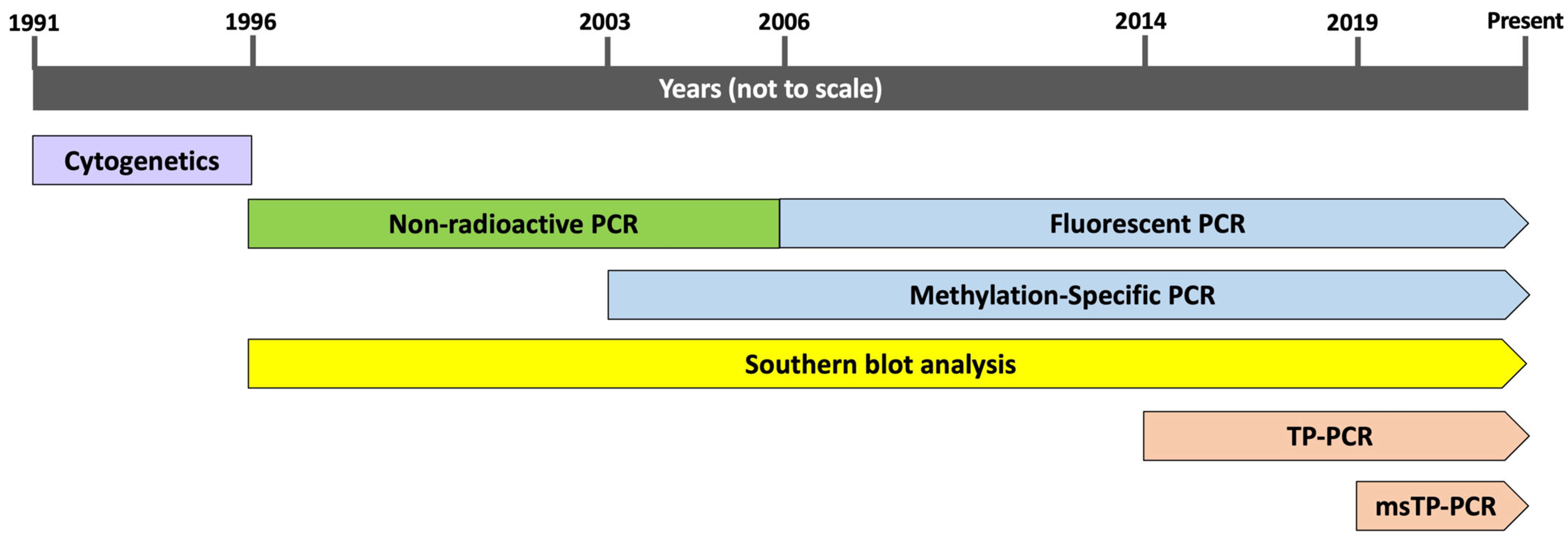 1991
1996
2003
2006
2014
2019
Present

Years (not to scale)

Cytogenetics

Non-radioactive PCR

Fluorescent PCR

Methylation-Specific PCR

Southern blot analysis

TP-PCR

msTP-PCR